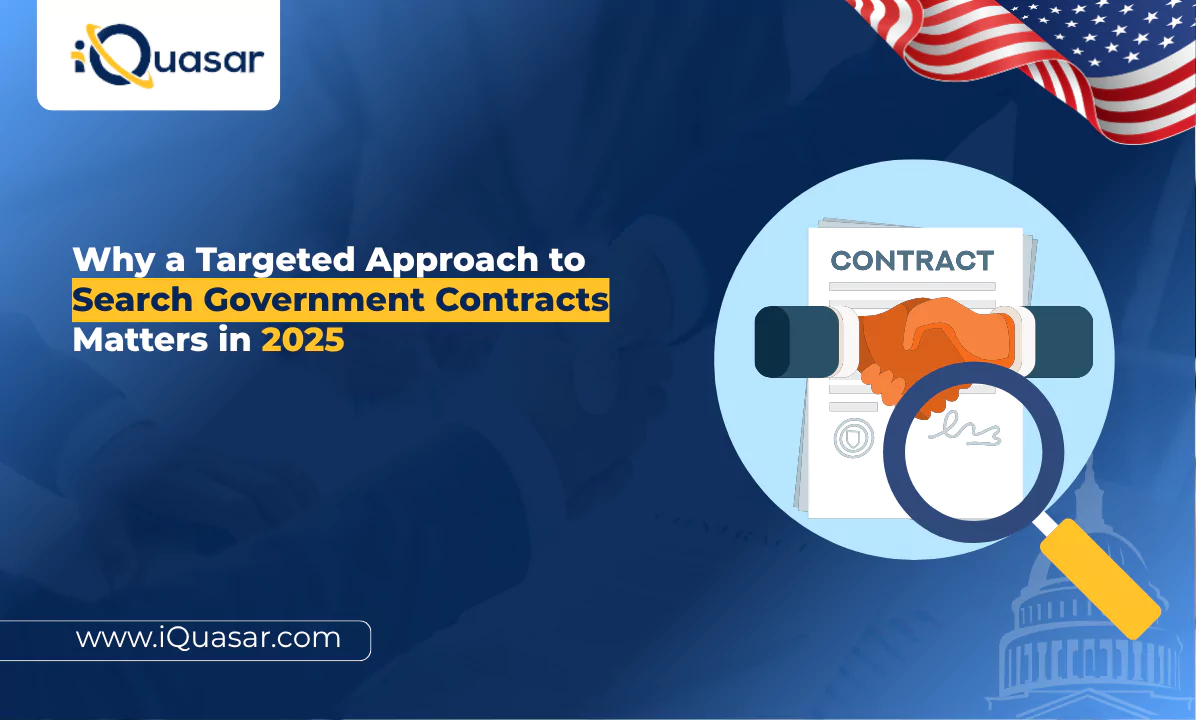 iQuasar

Why a Targeted Approach to Search Government Contracts Matters in 2025

CONTRACT

www.iQuasar.com